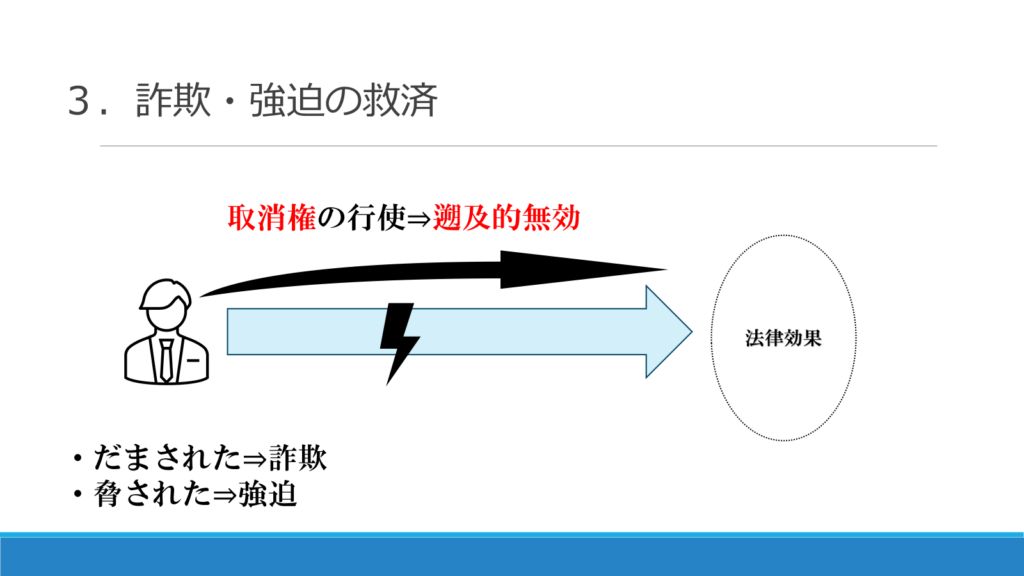 ３．詐欺・強迫の救済

取消権の行使⇒遡及的無効

法律効果

・だまされた⇒詐欺
・脅された⇒強迫